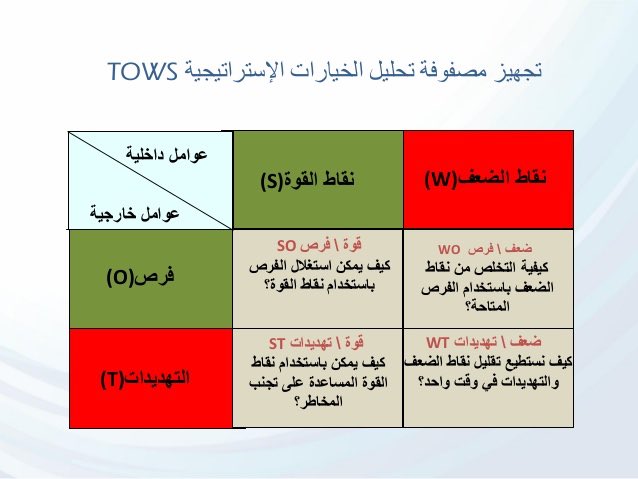 تجهيز مصفوفة تحليل الخيارات الإستراتيجية TOWS

| عوامل داخلية / عوامل خارجية | نقاط القوة(S) | نقاط الضعف(W) |
|---|---|---|
| فرص(O) | قوة \ فرص SO كيف يمكن استغلال الفرص باستخدام نقاط القوة؟ | ضعف \ فرص WO كيفية التخلص من نقاط الضعف باستخدام الفرص المتاحة؟ |
| التهديدات(T) | قوة \ تهديدات ST كيف يمكن باستخدام نقاط القوة المساعدة على تجنب المخاطر؟ | ضعف \ تهديدات WT كيف نستطيع تقليل نقاط الضعف والتهديدات في وقت واحد؟ |